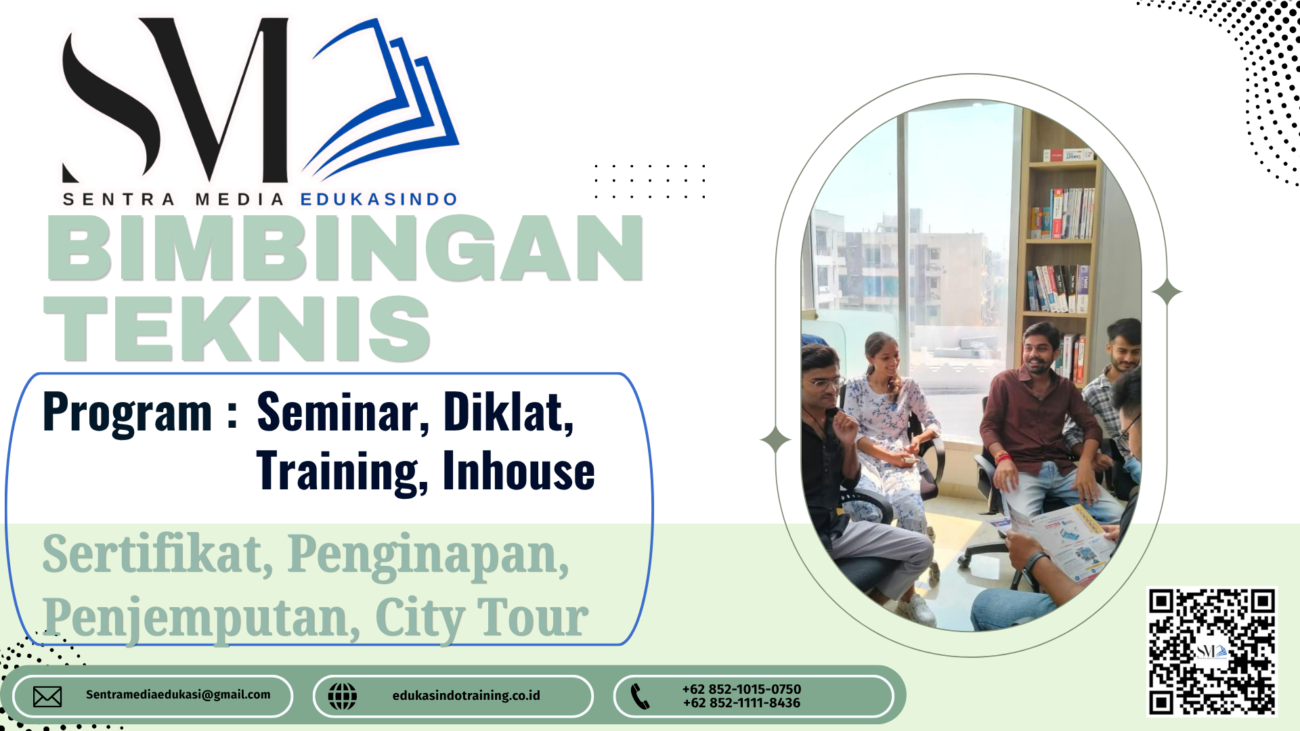 SM

SENTRA MEDIA EDUKASINDO

BIMBINGAN TEKNIS

Program : Seminar, Diklat, Training, Inhouse

Sertifikat, Penginapan, Penjemputan, City Tour

Sentramediaedukasi@gmail.com

edukasindotraining.co.id

+62 852-1015-0750
+62 852-1111-8436